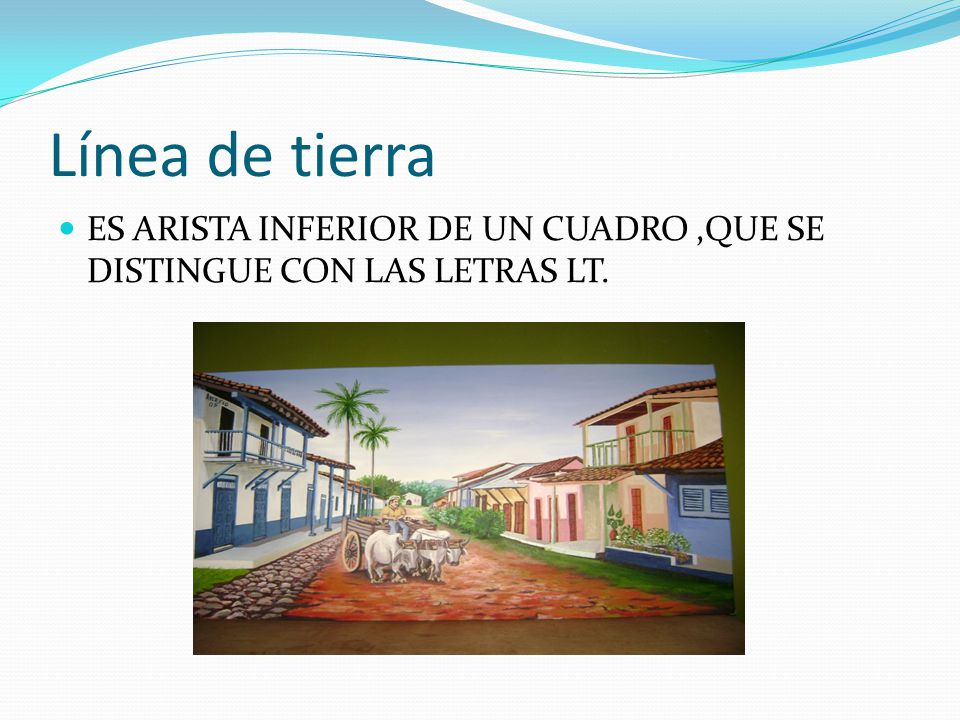 Línea de tierra

ES ARISTA INFERIOR DE UN CUADRO ,QUE SE DISTINGUE CON LAS LETRAS LT.